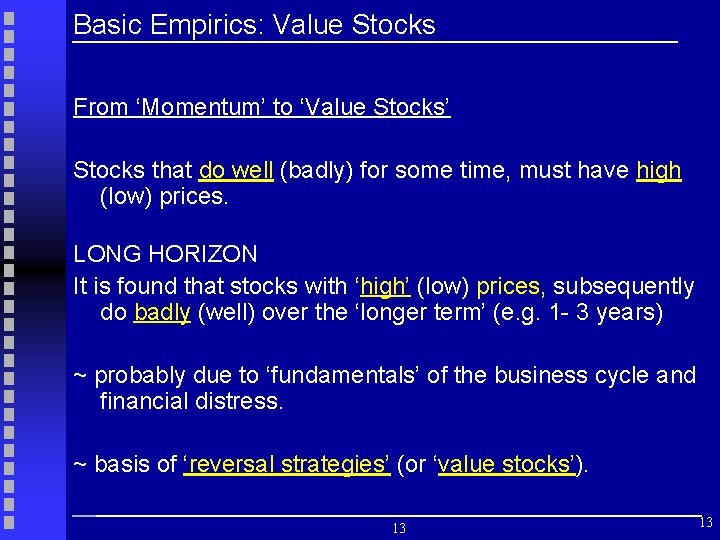 Basic Empirics: Value Stocks

From ‘Momentum’ to ‘Value Stocks’

Stocks that do well (badly) for some time, must have high (low) prices.

LONG HORIZON
It is found that stocks with ‘high’ (low) prices, subsequently do badly (well) over the ‘longer term’ (e.g. 1- 3 years)

~ probably due to ‘fundamentals’ of the business cycle and financial distress.

~ basis of ‘reversal strategies’ (or ‘value stocks’).

13

13